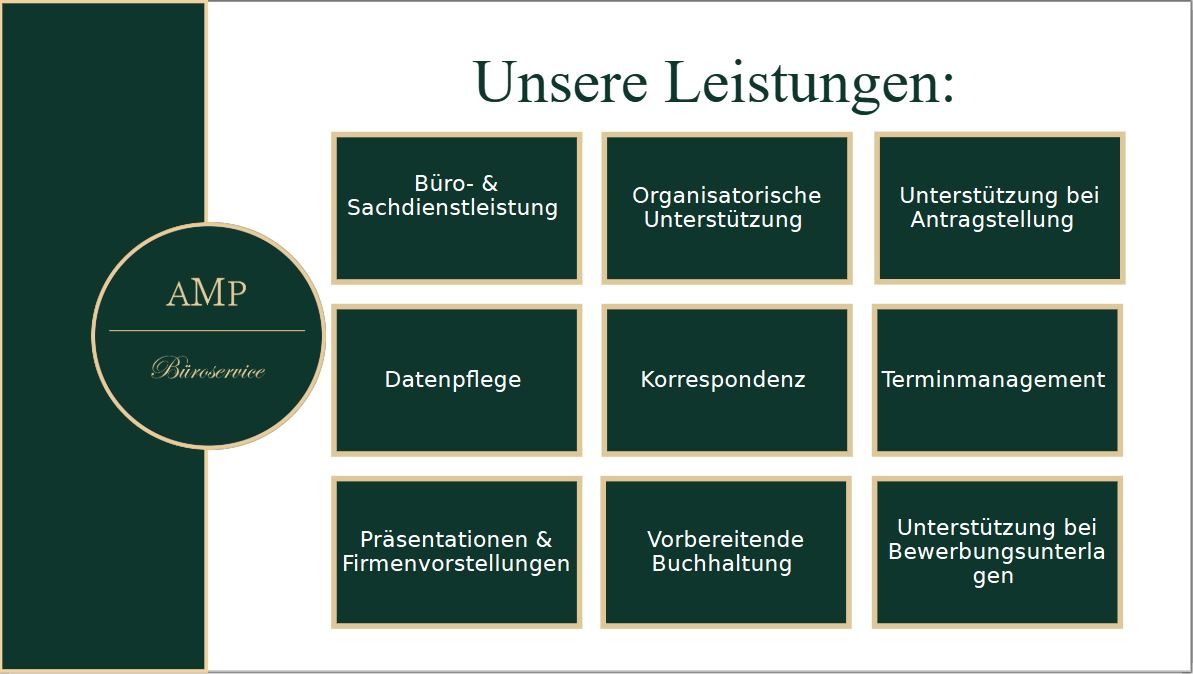 AMP

Büroservice

Unsere Leistungen:

Büro- & Sachdienstleistung

Organisatorische Unterstützung

Unterstützung bei Antragstellung

Datenpflege

Korrespondenz

Terminmanagement

Präsentationen & Firmenvorstellungen

Vorbereitende Buchhaltung

Unterstützung bei Bewerbungsunterlagen